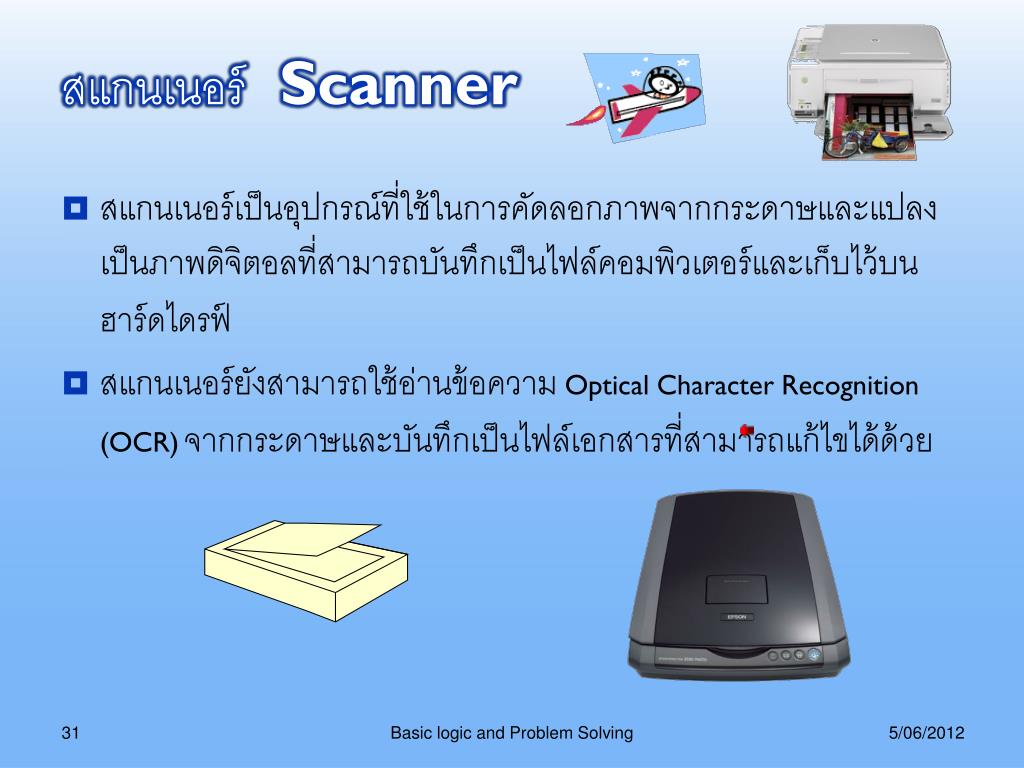 สแกนเนอร์ Scanner

สแกนเนอร์เป็นอุปกรณ์ที่ใช้ในการคัดลอกภาพจากกระดาษและแปลงเป็นภาพดิจิตอลที่สามารถบันทึกเป็นไฟล์คอมพิวเตอร์และเก็บไว้บนฮาร์ดไดรฟ์

สแกนเนอร์ยังสามารถใช้อ่านข้อความ Optical Character Recognition (OCR) จากกระดาษและบันทึกเป็นไฟล์เอกสารที่สามารถแก้ไขได้ด้วย

EPSON

31

Basic logic and Problem Solving

5/06/2012